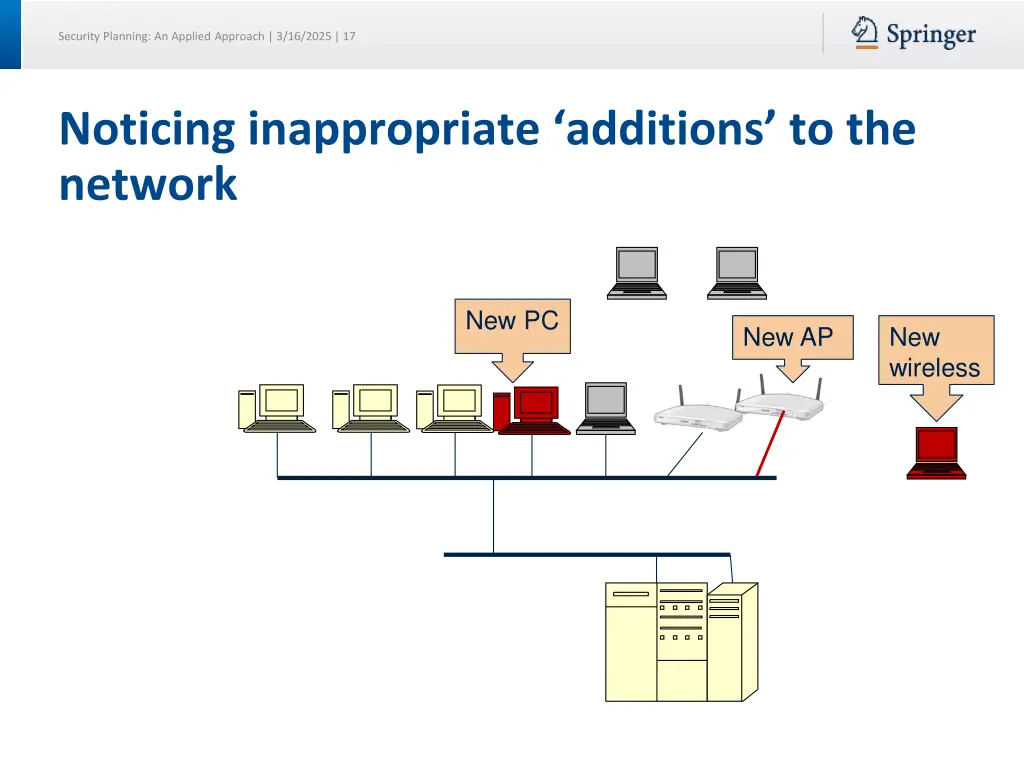 Security Planning: An Applied Approach | 3/16/2025 | 17

Springer

Noticing inappropriate ‘additions’ to the network

New PC

New AP

New wireless